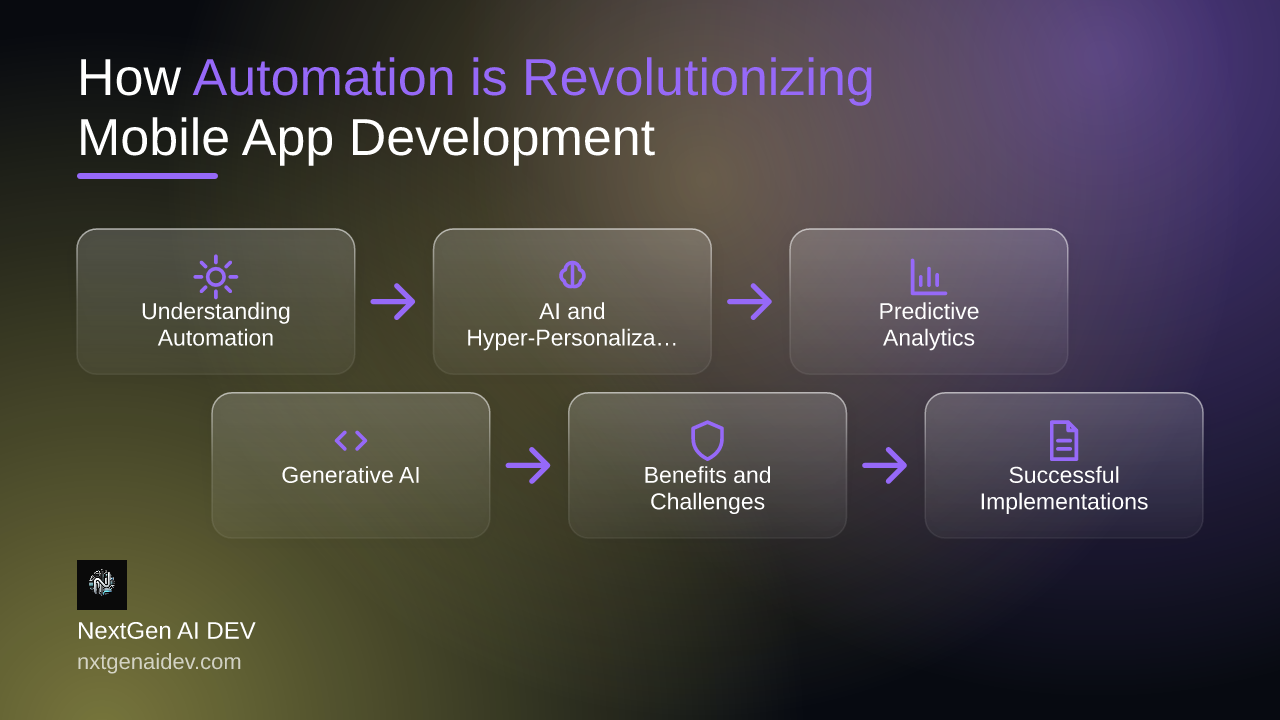 How Automation is Revolutionizing Mobile App Development

Understanding Automation

AI and Hyper-Personaliza…

Predictive Analytics

Generative AI

Benefits and Challenges

Successful Implementations

NextGen AI DEV
nxtgenaidev.com